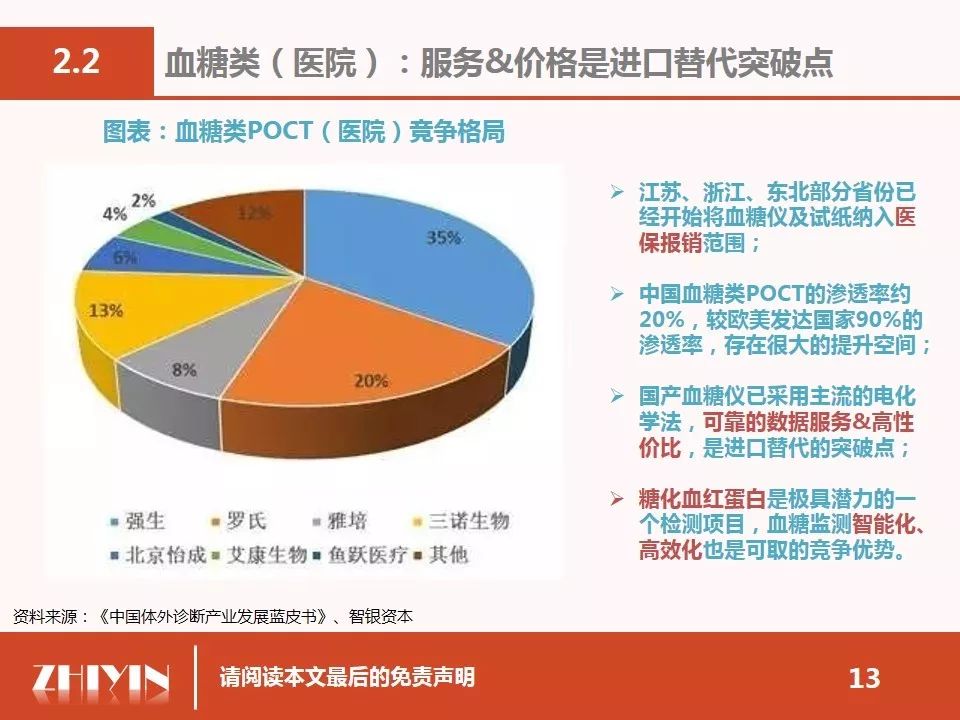 2.2 血糖类（医院）：服务&价格是进口替代突破点

图表：血糖类POCT（医院）竞争格局

35%
20%
8%
13%
6%
4%
2%
12%

强生 罗氏 雅培 三诺生物
北京怡成 艾康生物 鱼跃医疗 其他

➢ 江苏、浙江、东北部分省份已经开始将血糖仪及试纸纳入医保报销范围；

➢ 中国血糖类POCT的渗透率约20%，较欧美发达国家90%的渗透率，存在很大的提升空间；

➢ 国产血糖仪已采用主流的电化学法，可靠的数据服务&高性价比，是进口替代的突破点；

➢ 糖化血红蛋白是极具潜力的一个检测项目，血糖监测智能化、高效化也是可取的竞争优势。

资料来源：《中国体外诊断产业发展蓝皮书》、智银资本

ZHIYIN 请阅读本文最后的免责声明 13